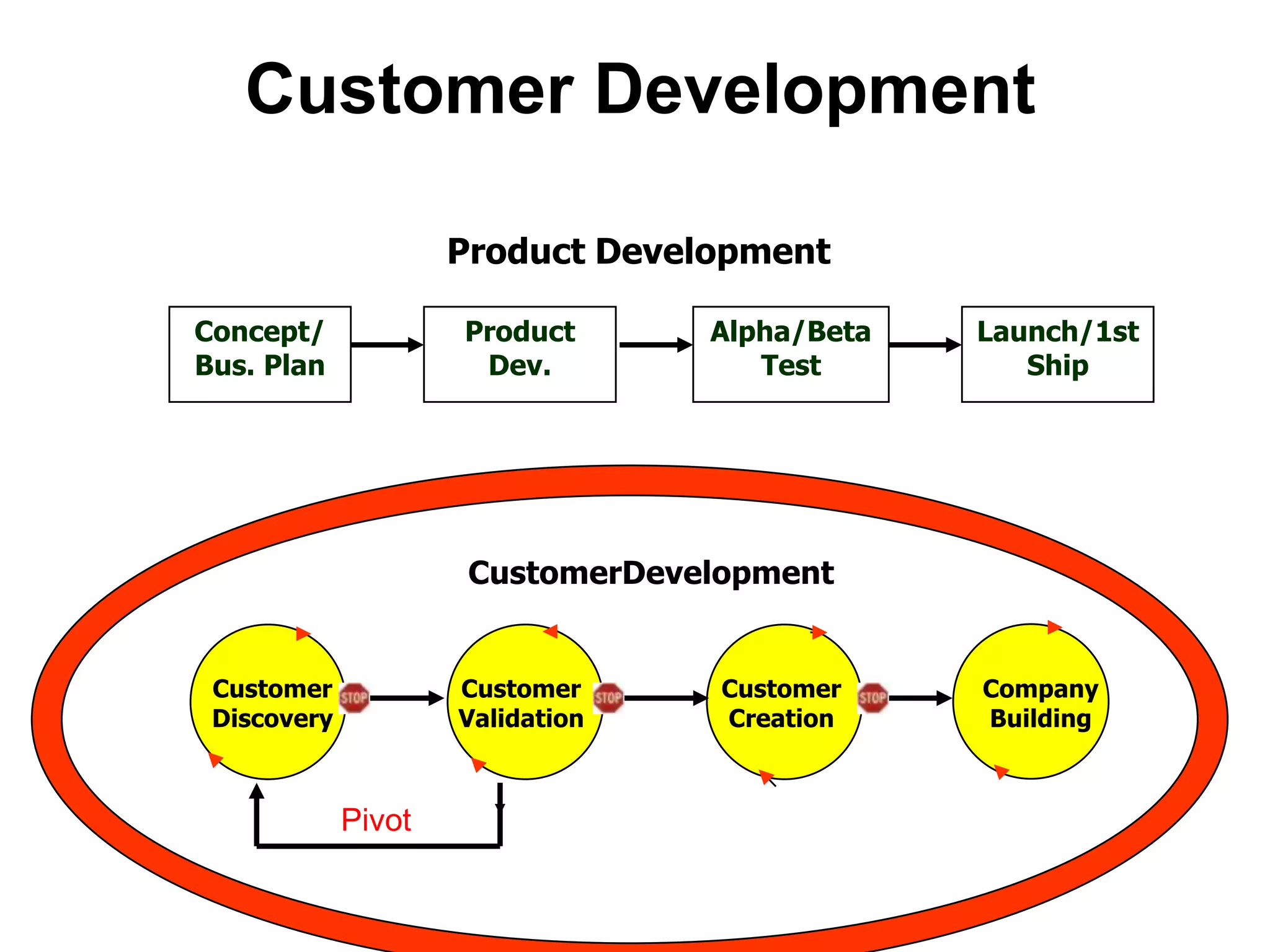 Customer Development

Product Development

Concept/ Bus. Plan

Product Dev.

Alpha/Beta Test

Launch/1st Ship

CustomerDevelopment

Customer Discovery

STOP

Customer Validation

STOP

Customer Creation

STOP

Company Building

Pivot